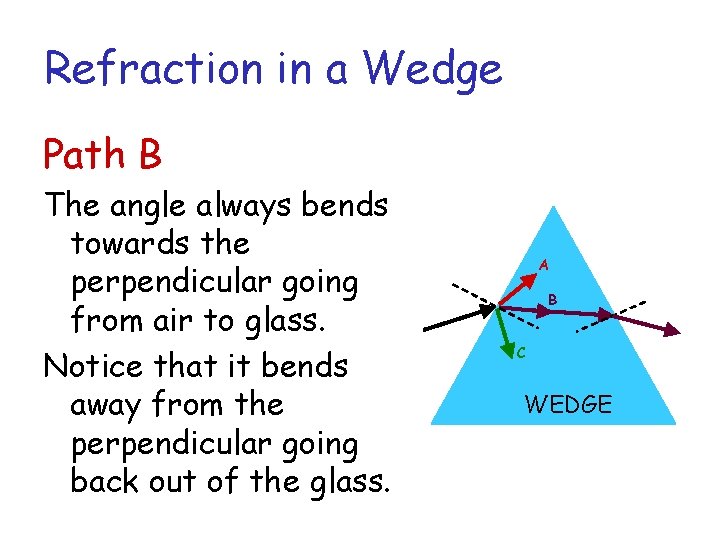 Refraction in a Wedge

Path B

The angle always bends towards the perpendicular going from air to glass.

Notice that it bends away from the perpendicular going back out of the glass.

A

B

C

WEDGE